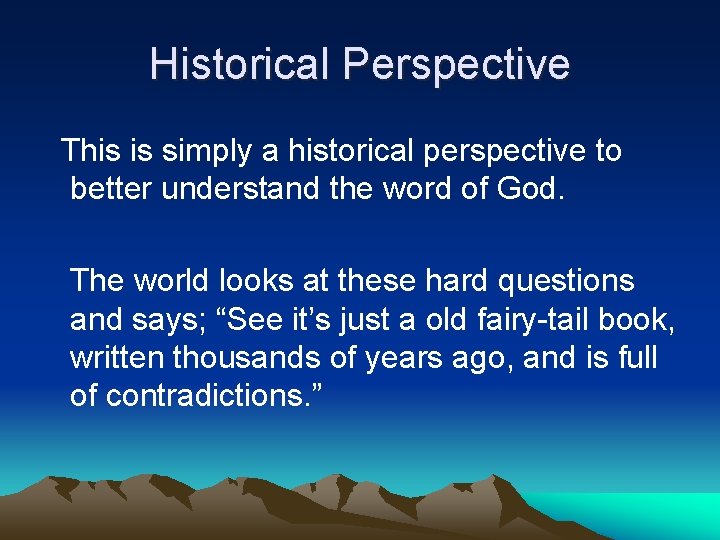 Historical Perspective

This is simply a historical perspective to better understand the word of God.

The world looks at these hard questions and says; “See it’s just a old fairy-tail book, written thousands of years ago, and is full of contradictions.”